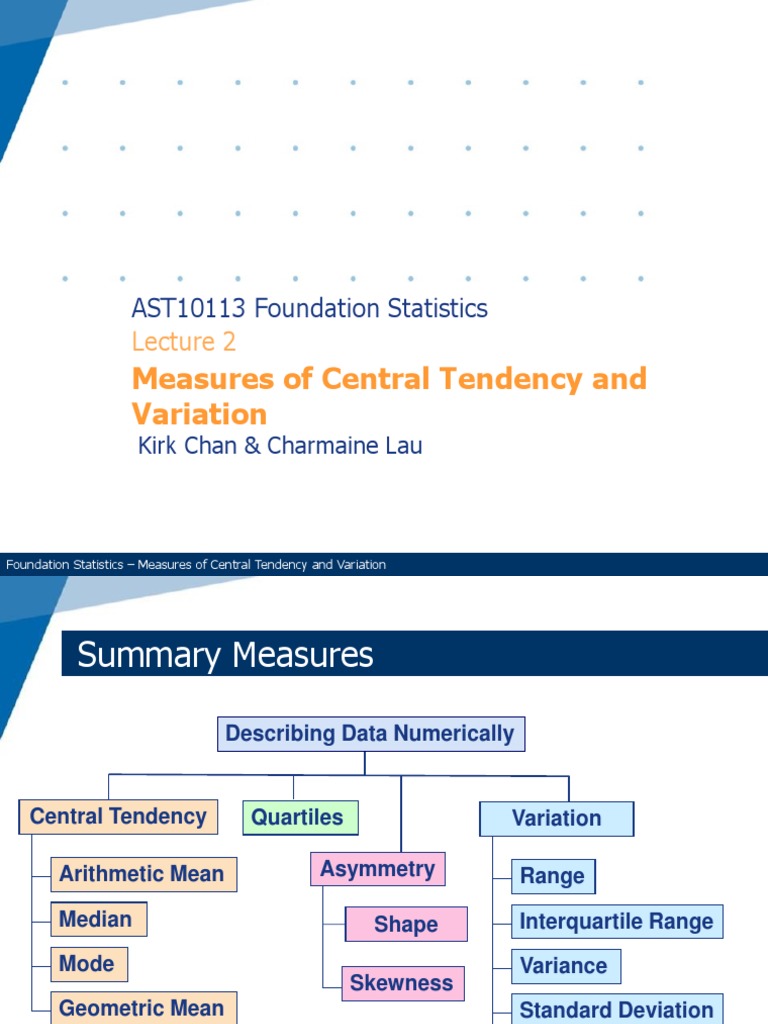 AST10113 Foundation Statistics
Lecture 2
Measures of Central Tendency and Variation
Kirk Chan & Charmaine Lau

Foundation Statistics – Measures of Central Tendency and Variation

Summary Measures

Describing Data Numerically

Central Tendency
Arithmetic Mean
Median
Mode
Geometric Mean

Quartiles

Asymmetry
Shape
Skewness

Variation
Range
Interquartile Range
Variance
Standard Deviation